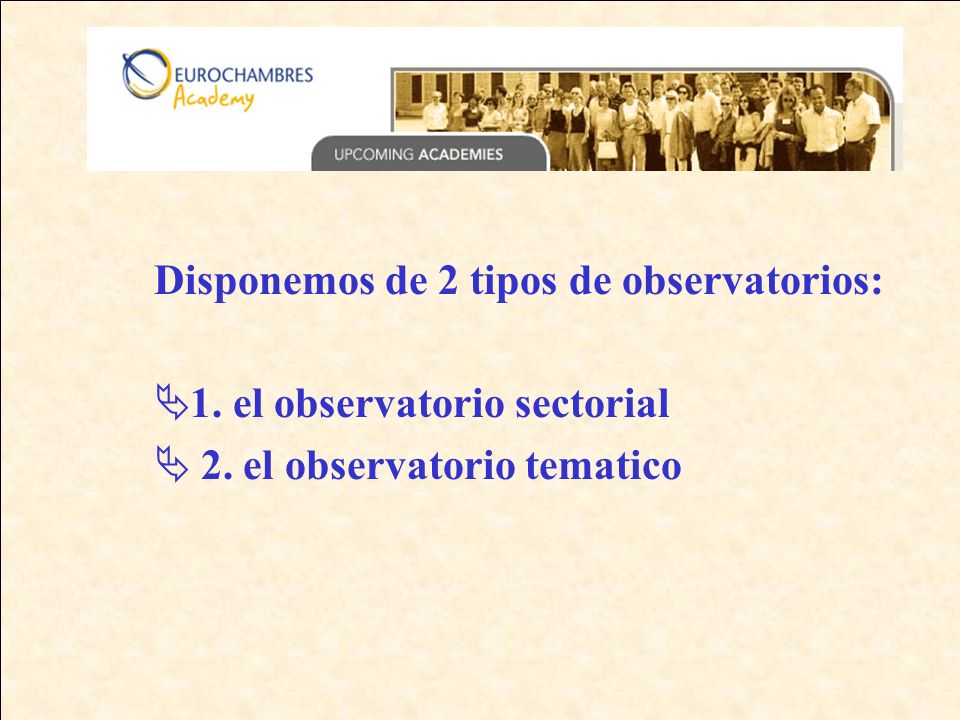 EUROCHAMBRES
Academy

UPCOMING ACADEMIES

Disponemos de 2 tipos de observatorios:

1. el observatorio sectorial
2. el observatorio tematico